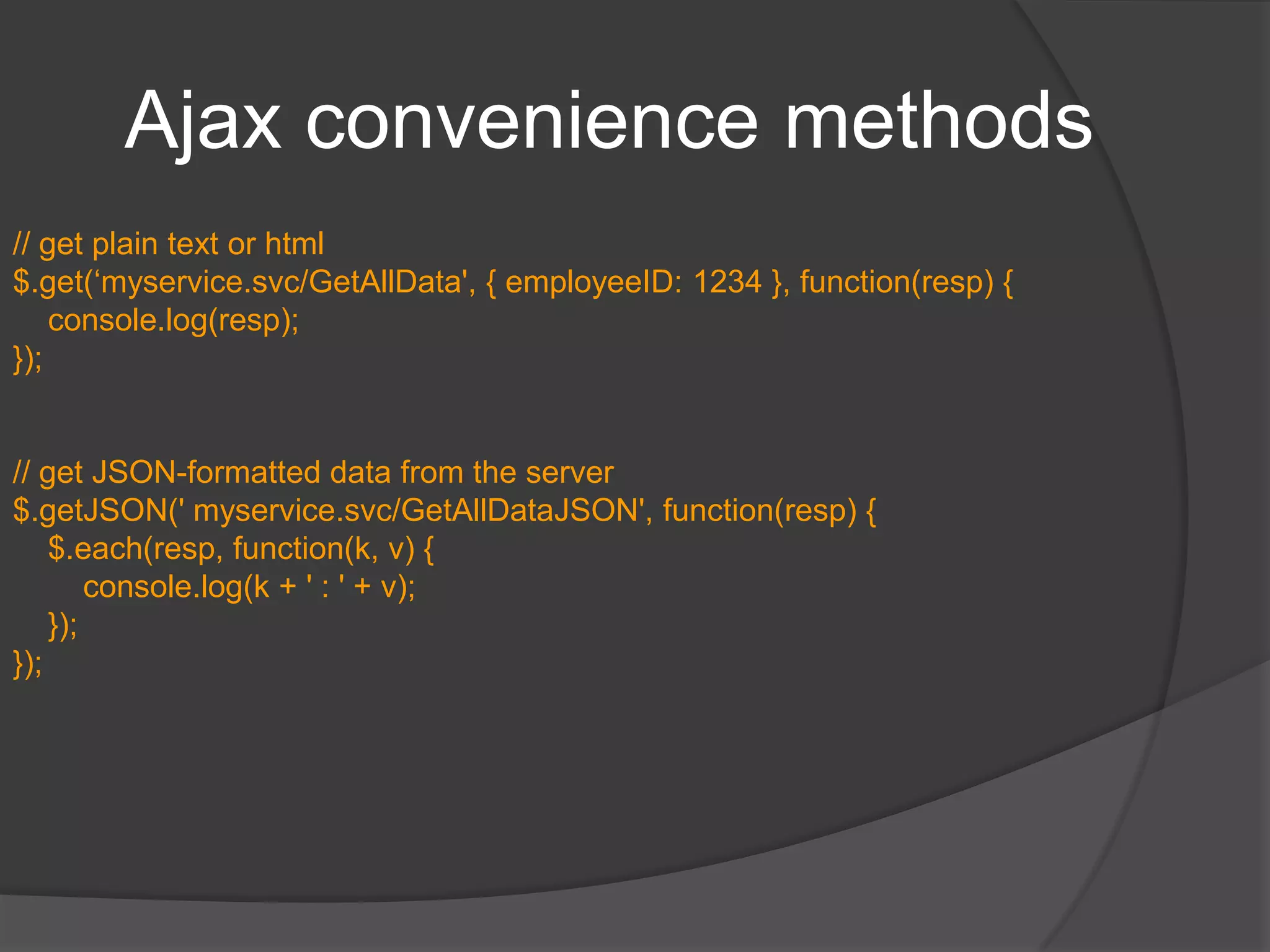 Ajax convenience methods

// get plain text or html
$.get(‘myservice.svc/GetAllData', { employeeID: 1234 }, function(resp) {
console.log(resp);
});

// get JSON-formatted data from the server
$.getJSON(' myservice.svc/GetAllDataJSON', function(resp) {
$.each(resp, function(k, v) {
console.log(k + ' : ' + v);
});
});